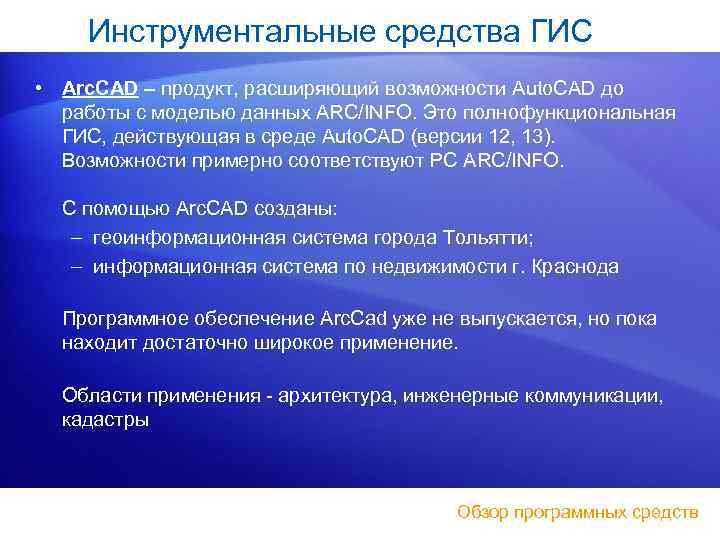 Инструментальные средства ГИС

• ArcCAD – продукт, расширяющий возможности AutoCAD до работы с моделью данных ARC/INFO. Это полнофункциональная ГИС, действующая в среде AutoCAD (версии 12, 13). Возможности примерно соответствуют PC ARC/INFO.

С помощью ArcCAD созданы:
– геоинформационная система города Тольятти;
– информационная система по недвижимости г. Краснода

Программное обеспечение ArcCad уже не выпускается, но пока находит достаточно широкое применение.

Области применения - архитектура, инженерные коммуникации, кадастры

Обзор программных средств